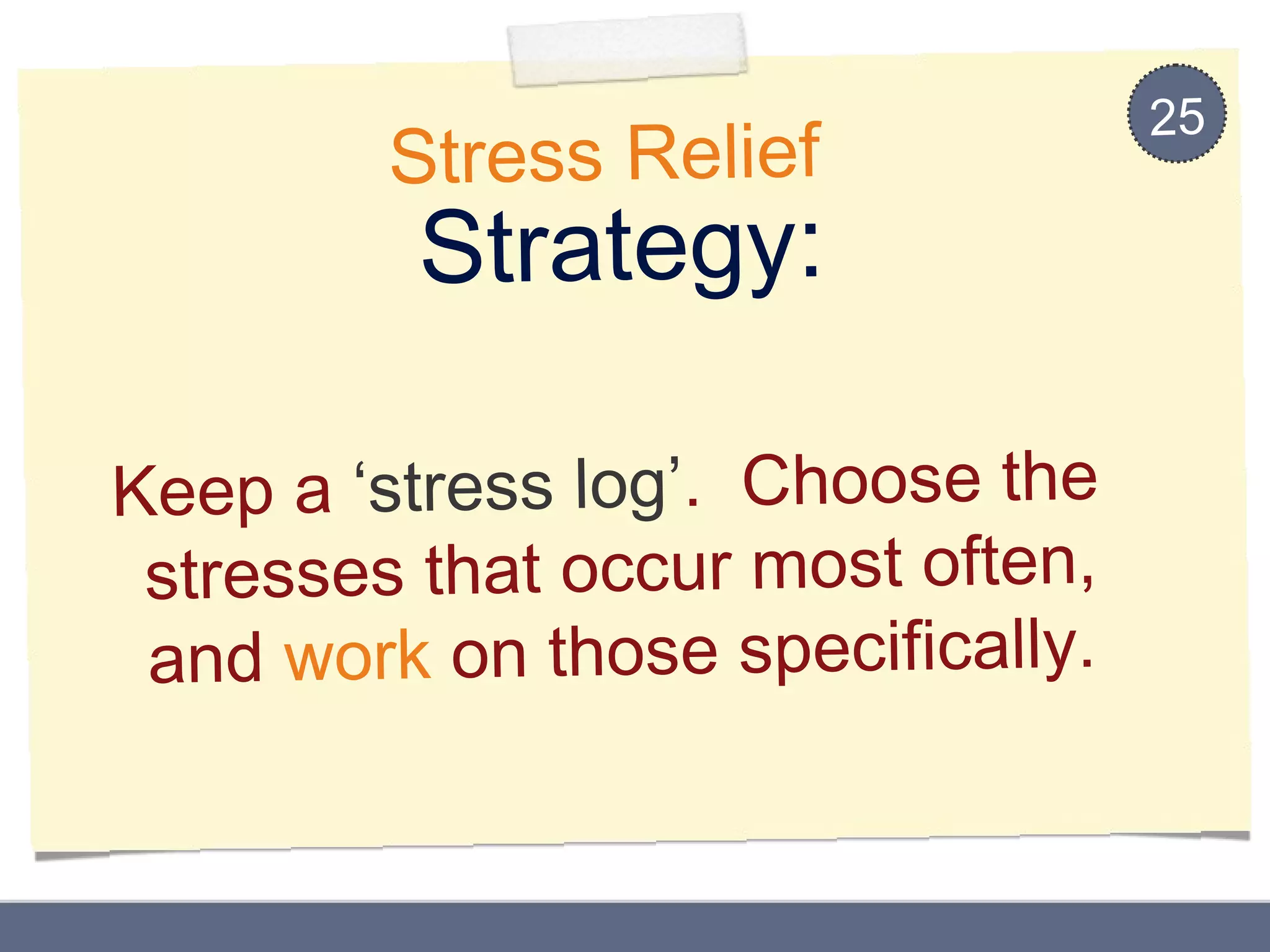 25

Stress Relief
Strategy:

Keep a ‘stress log’. Choose the stresses that occur most often, and work on those specifically.